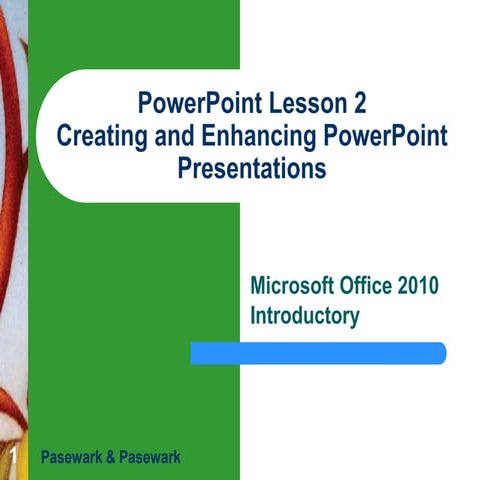 PowerPoint Lesson 2
Creating and Enhancing PowerPoint Presentations

Microsoft Office 2010 Introductory

1

Pasewark & Pasewark